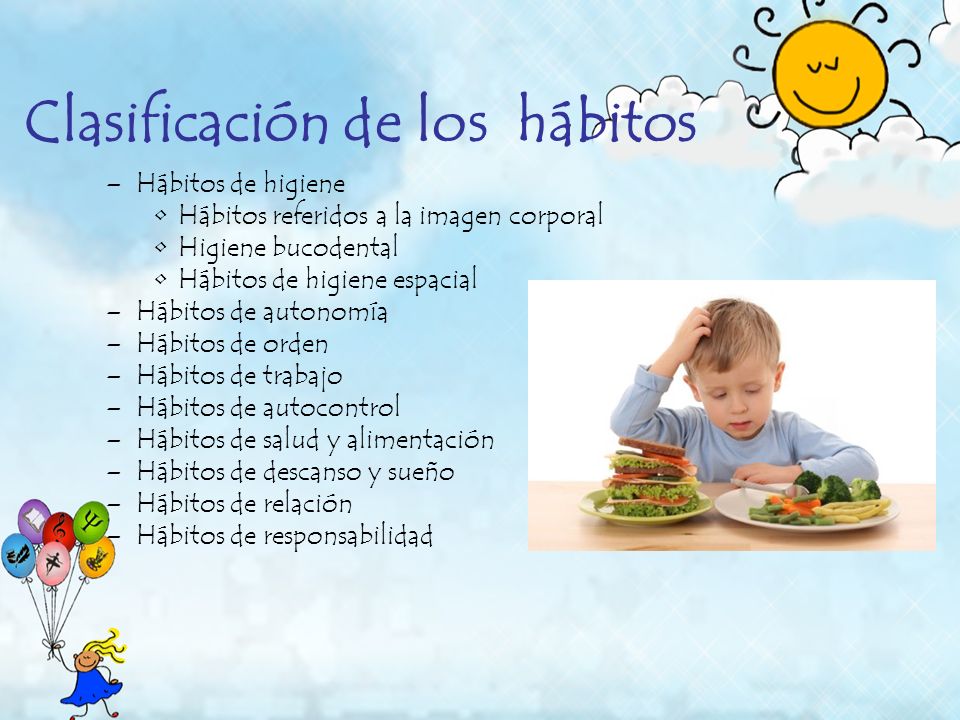 Clasificación de los hábitos

– Hábitos de higiene
  • Hábitos referidos a la imagen corporal
  • Higiene bucodental
  • Hábitos de higiene espacial
– Hábitos de autonomía
– Hábitos de orden
– Hábitos de trabajo
– Hábitos de autocontrol
– Hábitos de salud y alimentación
– Hábitos de descanso y sueño
– Hábitos de relación
– Hábitos de responsabilidad